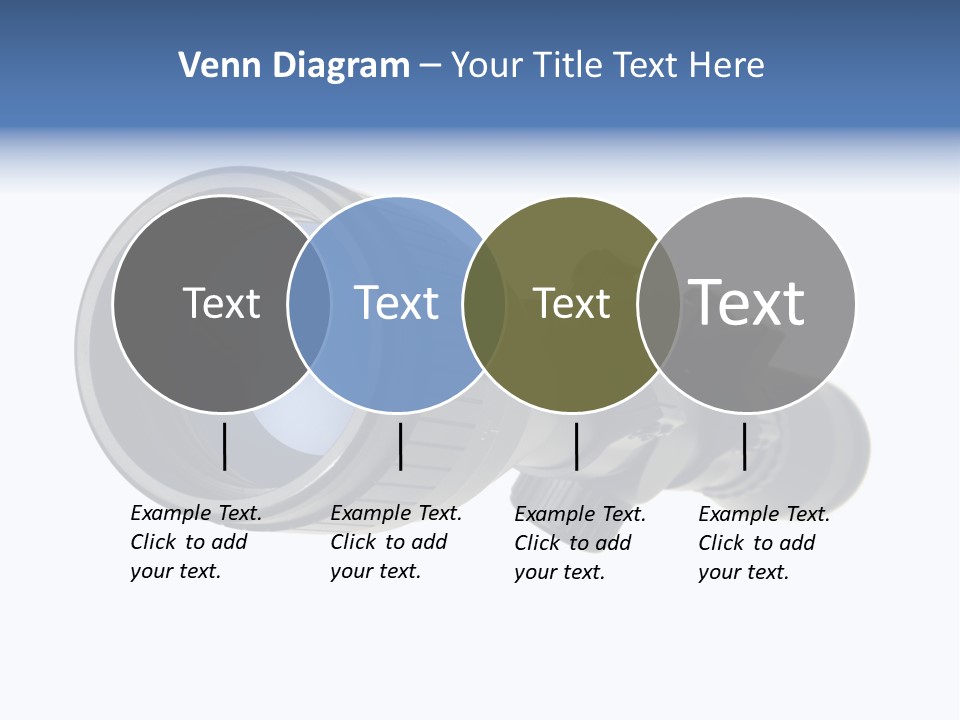 Venn Diagram – Your Title Text Here

Text

Text

Text

Text

Example Text. Click to add your text.

Example Text. Click to add your text.

Example Text. Click to add your text.

Example Text. Click to add your text.